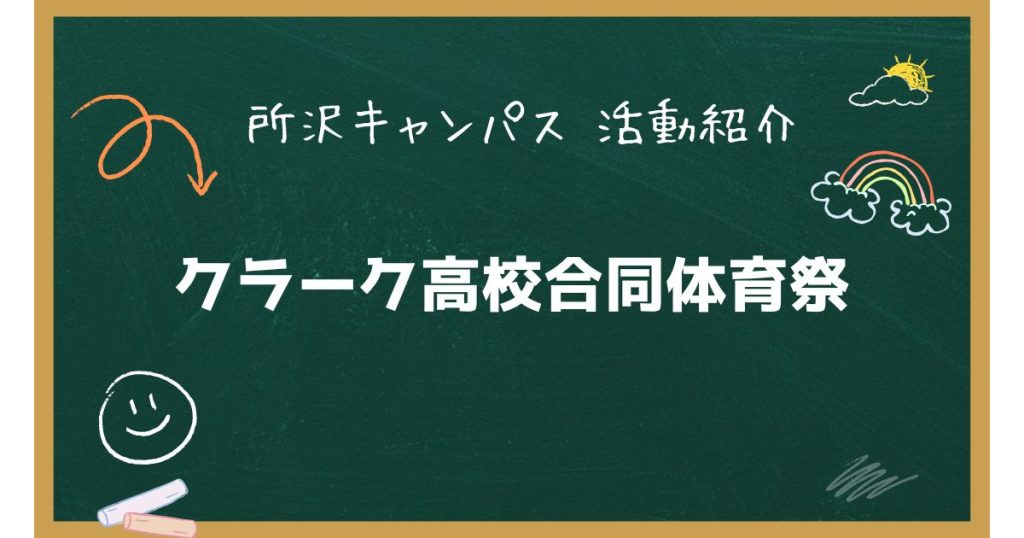 所沢キャンパス 活動紹介

クラーク高校合同体育祭